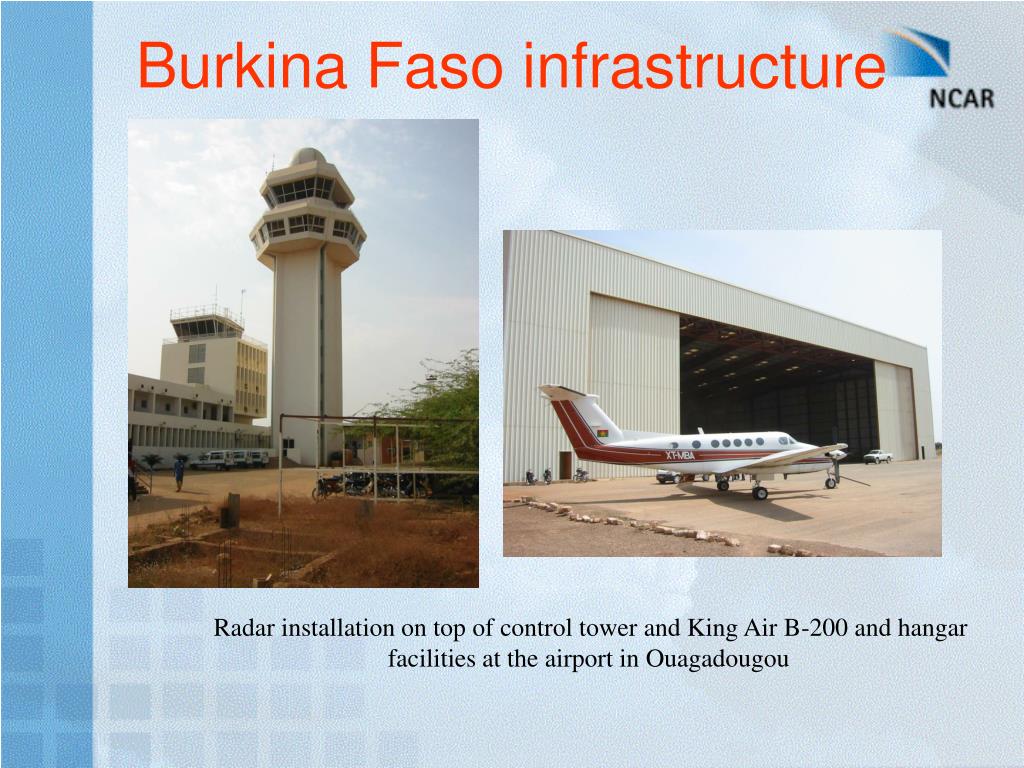 Burkina Faso infrastructure

NCAR

XT-MBA

Radar installation on top of control tower and King Air B-200 and hangar facilities at the airport in Ouagadougou